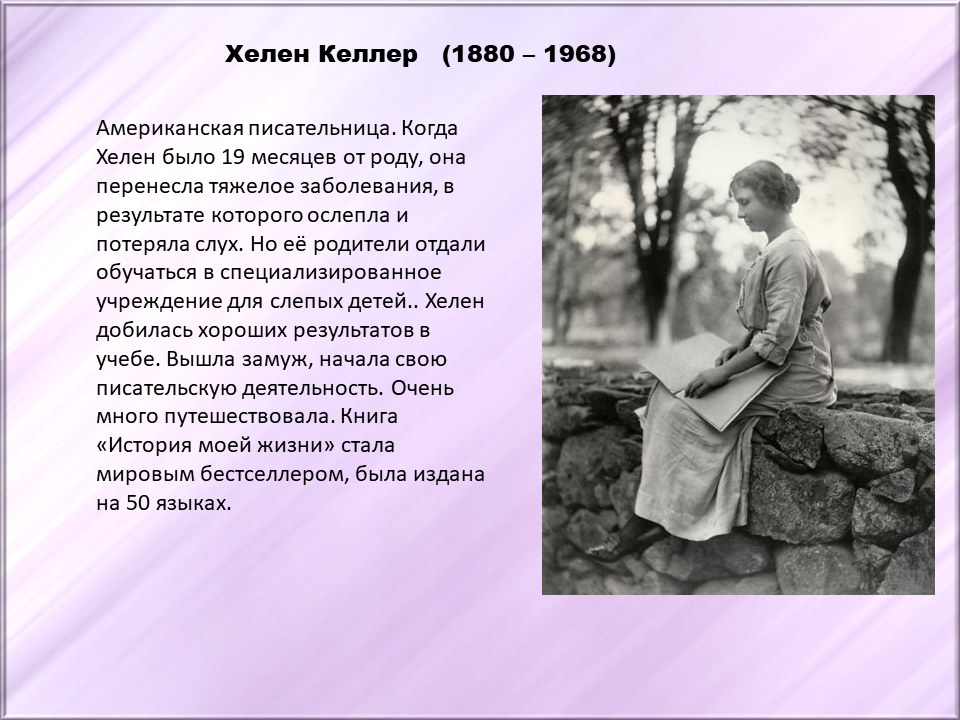 Хелен Келлер (1880 – 1968)

Американская писательница. Когда Хелен было 19 месяцев от роду, она перенесла тяжелое заболевания, в результате которого ослепла и потеряла слух. Но её родители отдали обучаться в специализированное учреждение для слепых детей.. Хелен добилась хороших результатов в учебе. Вышла замуж, начала свою писательскую деятельность. Очень много путешествовала. Книга «История моей жизни» стала мировым бестселлером, была издана на 50 языках.